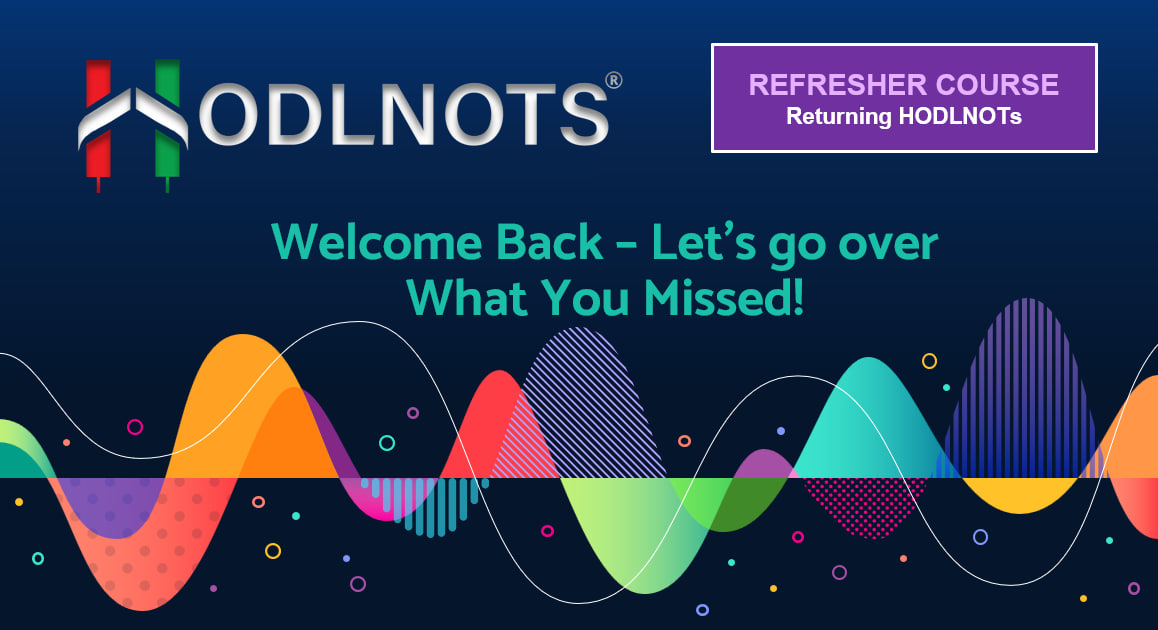 HODLNOTS®

REFRESHER COURSE
Returning HODLNOTs

Welcome Back - Let's go over What You Missed!